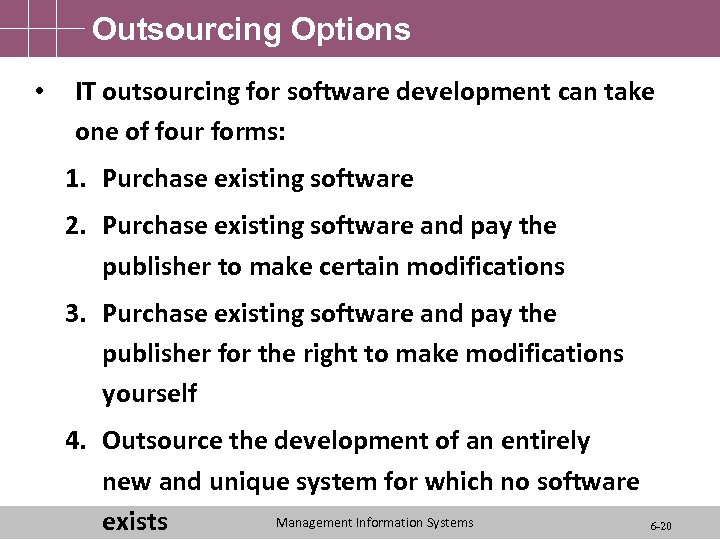 Outsourcing Options

• IT outsourcing for software development can take one of four forms:

1. Purchase existing software

2. Purchase existing software and pay the publisher to make certain modifications

3. Purchase existing software and pay the publisher for the right to make modifications yourself

4. Outsource the development of an entirely new and unique system for which no software exists

Management Information Systems

6-20